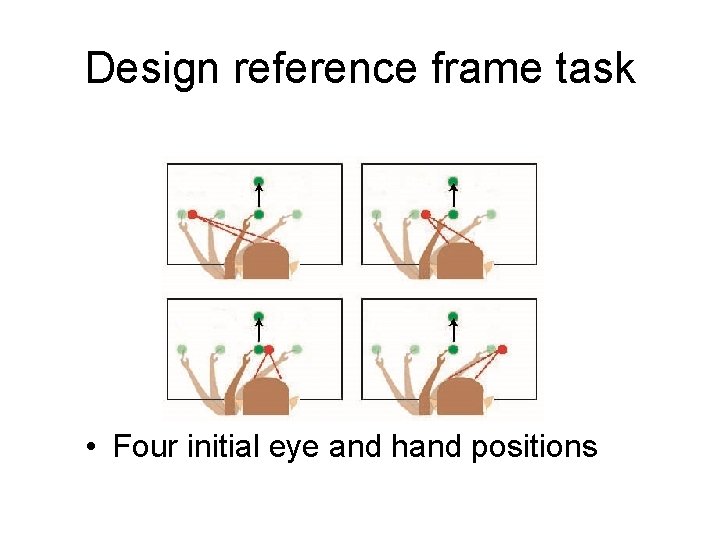 Design reference frame task

• Four initial eye and hand positions